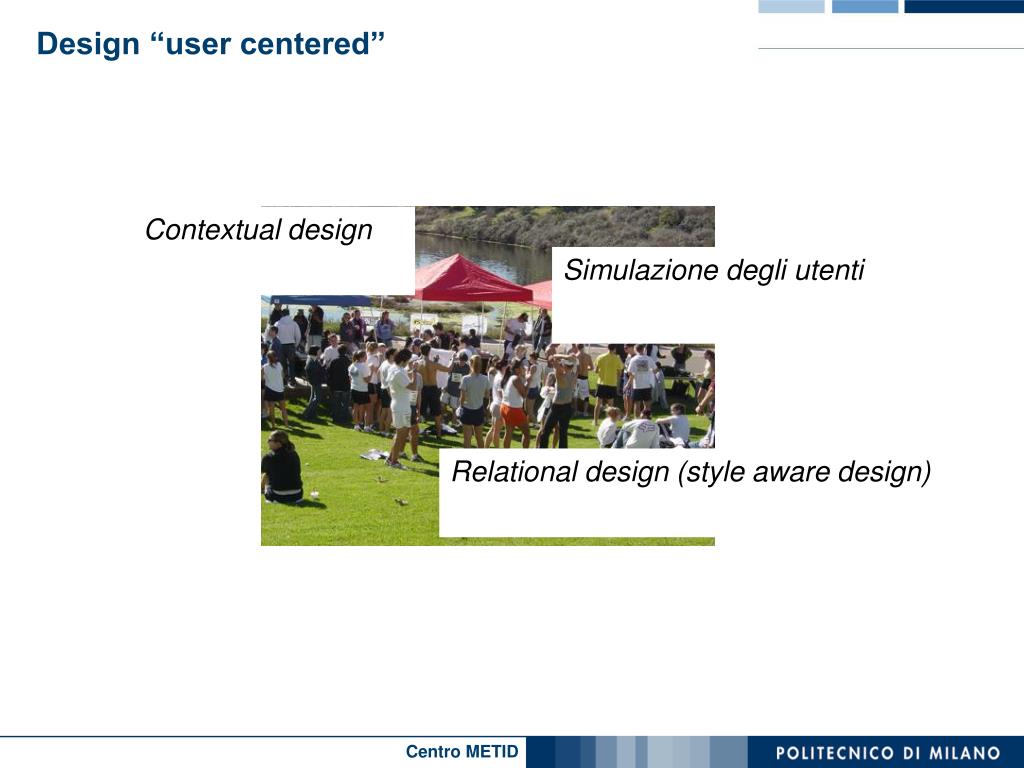 Design “user centered”

Contextual design

Simulazione degli utenti

Relational design (style aware design)

Centro METID

POLITECNICO DI MILANO